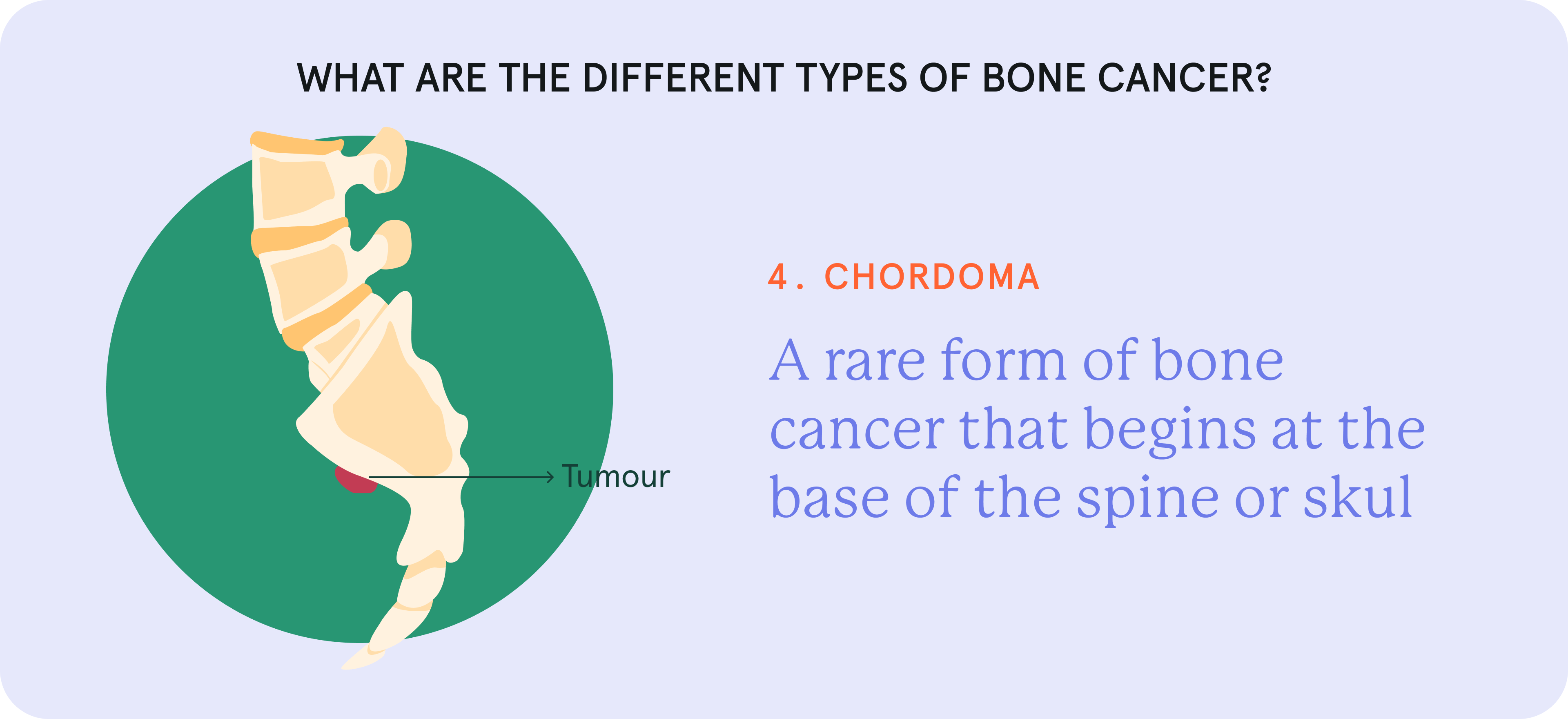 WHAT ARE THE DIFFERENT TYPES OF BONE CANCER?

Tumour

4. CHORDOMA

A rare form of bone cancer that begins at the base of the spine or skul